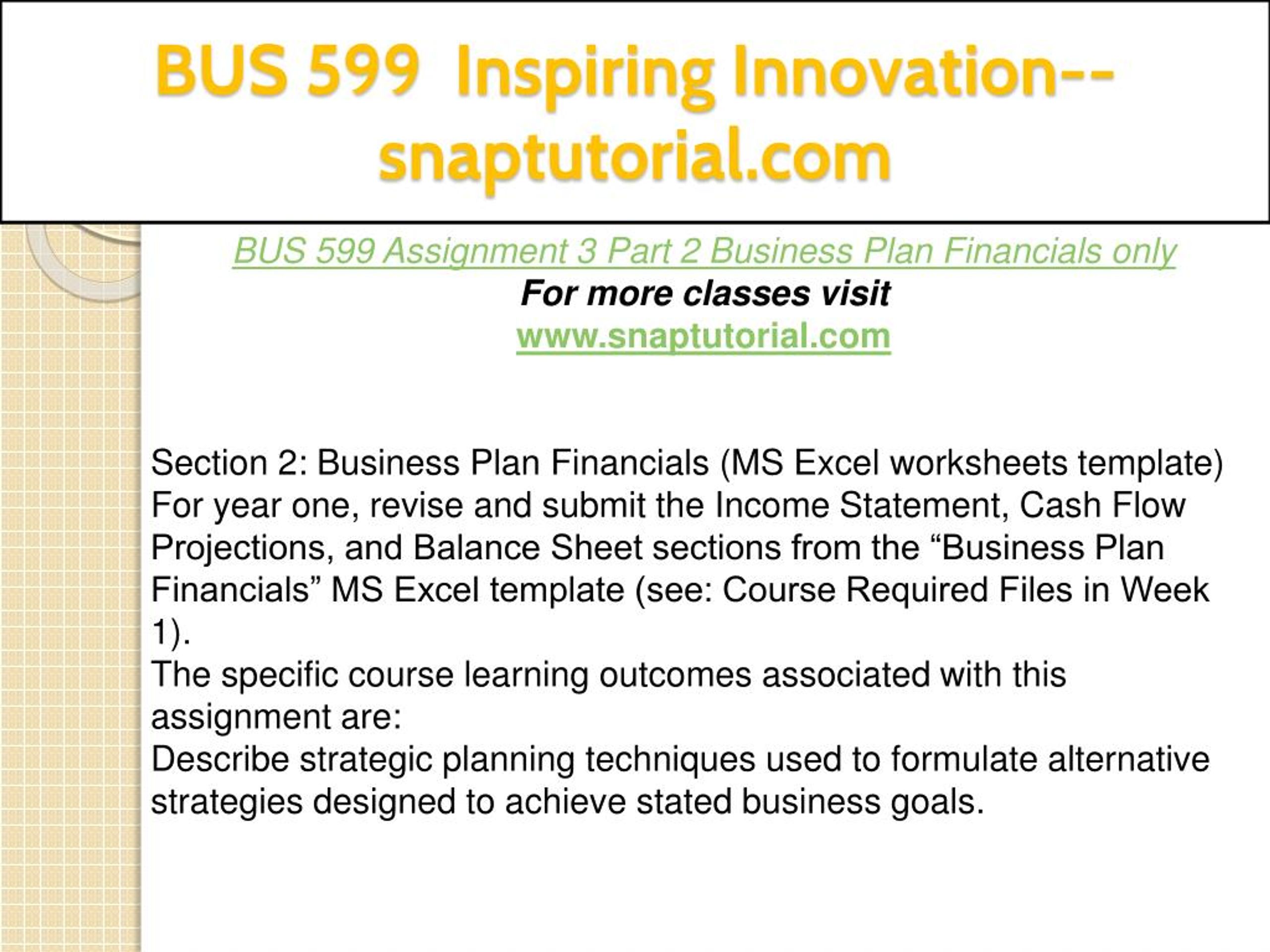 BUS 599 Inspiring Innovation--snaptutorial.com

BUS 599 Assignment 3 Part 2 Business Plan Financials only
For more classes visit
www.snaptutorial.com

Section 2: Business Plan Financials (MS Excel worksheets template)
For year one, revise and submit the Income Statement, Cash Flow Projections, and Balance Sheet sections from the “Business Plan Financials” MS Excel template (see: Course Required Files in Week 1).
The specific course learning outcomes associated with this assignment are:
Describe strategic planning techniques used to formulate alternative strategies designed to achieve stated business goals.